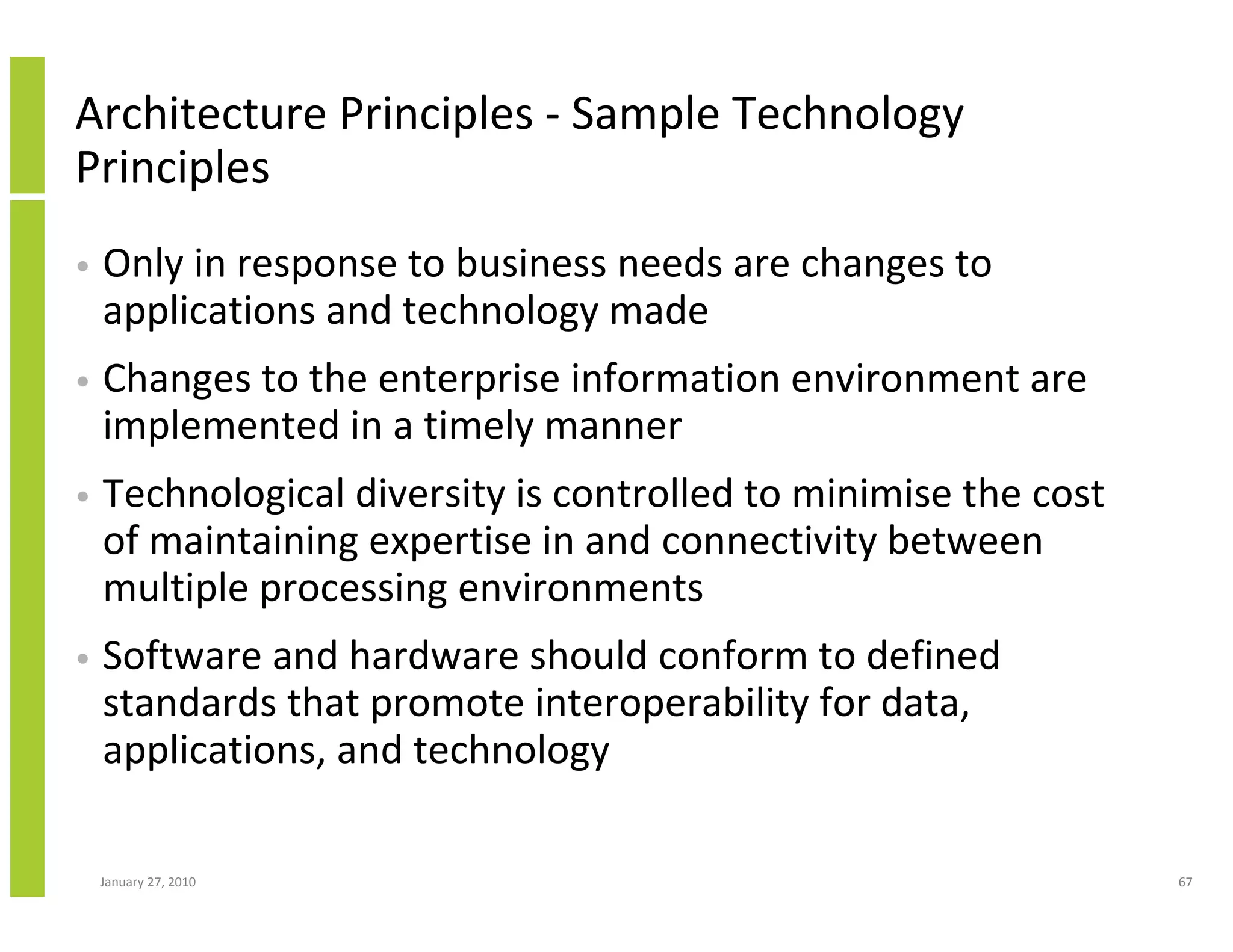 Architecture Principles - Sample Technology Principles

• Only in response to business needs are changes to applications and technology made

• Changes to the enterprise information environment are implemented in a timely manner

• Technological diversity is controlled to minimise the cost of maintaining expertise in and connectivity between multiple processing environments

• Software and hardware should conform to defined standards that promote interoperability for data, applications, and technology

January 27, 2010

67